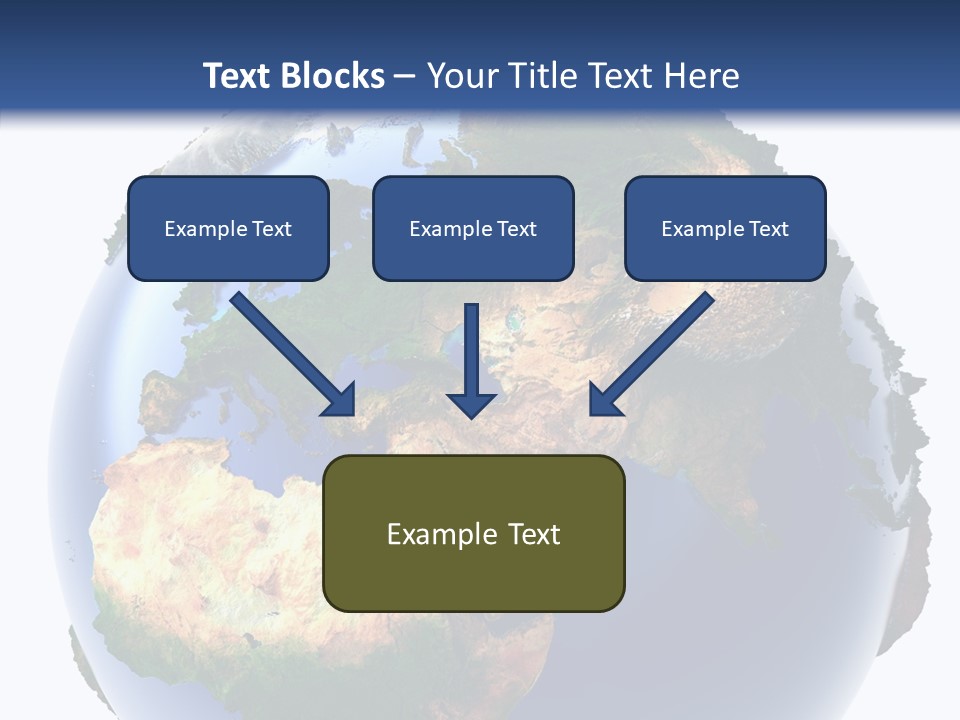 Text Blocks – Your Title Text Here

Example Text

Example Text

Example Text

Example Text